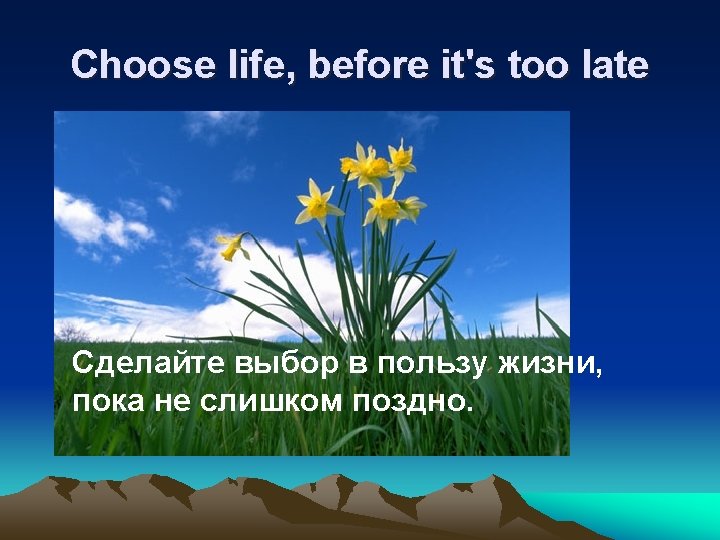 Choose life, before it's too late

Сделайте выбор в пользу жизни, пока не слишком поздно.